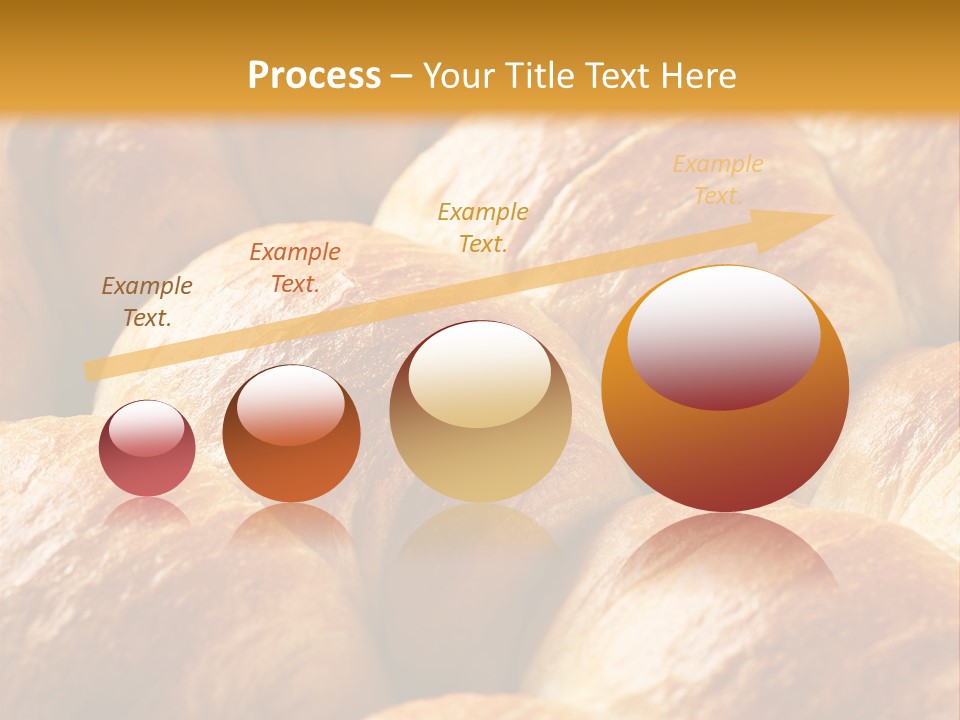 Process – Your Title Text Here

Example Text.

Example Text.

Example Text.

Example Text.